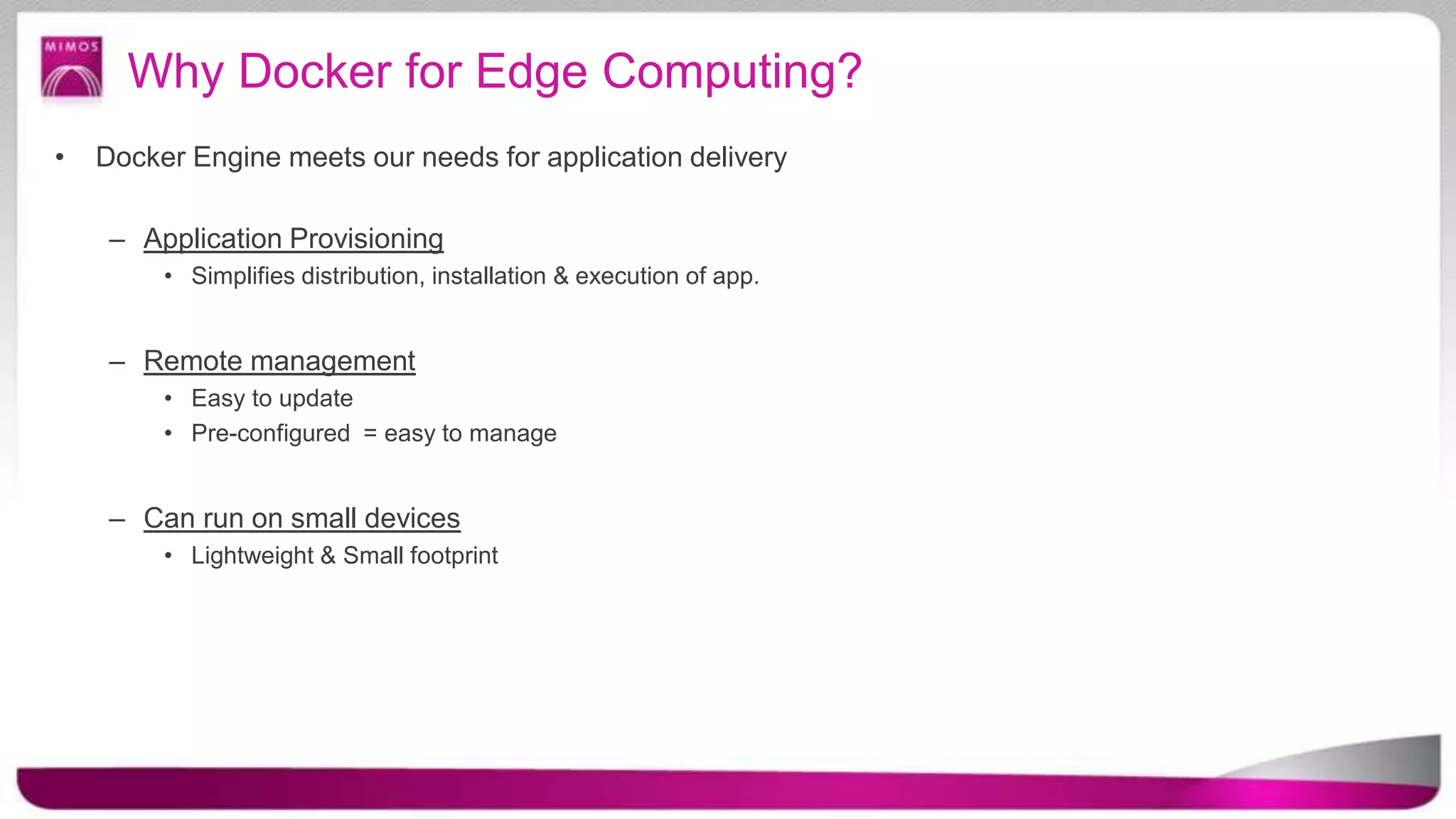 MIMOS

Why Docker for Edge Computing?

• Docker Engine meets our needs for application delivery

– Application Provisioning
  • Simplifies distribution, installation & execution of app.

– Remote management
  • Easy to update
  • Pre-configured = easy to manage

– Can run on small devices
  • Lightweight & Small footprint